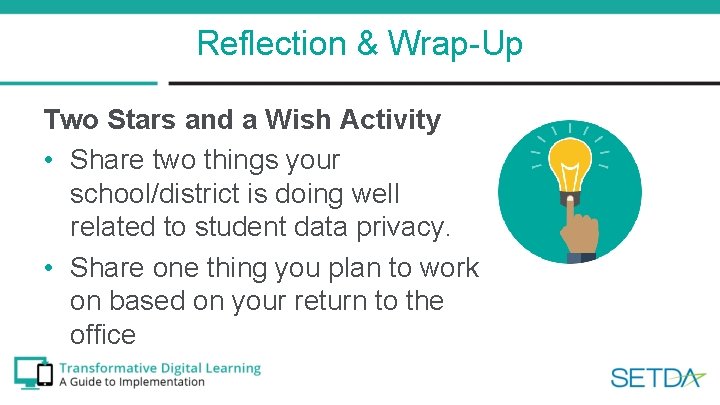 Reflection & Wrap-Up

Two Stars and a Wish Activity

• Share two things your school/district is doing well related to student data privacy.
• Share one thing you plan to work on based on your return to the office

Transformative Digital Learning
A Guide to Implementation

SETDA